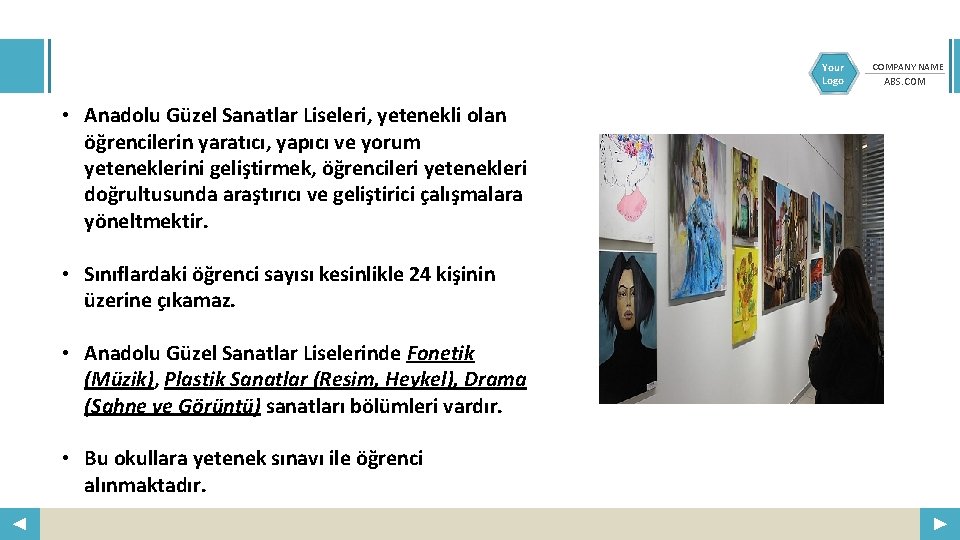 Your Logo

COMPANY NAME
ABS.COM

• Anadolu Güzel Sanatlar Liseleri, yetenekli olan öğrencilerin yaratıcı, yapıcı ve yorum yeteneklerini geliştirmek, öğrencileri yetenekleri doğrultusunda araştırıcı ve geliştirici çalışmalara yöneltmektir.

• Sınıflardaki öğrenci sayısı kesinlikle 24 kişinin üzerine çıkamaz.

• Anadolu Güzel Sanatlar Liselerinde Fonetik (Müzik), Plastik Sanatlar (Resim, Heykel), Drama (Sahne ve Görüntü) sanatları bölümleri vardır.

• Bu okullara yetenek sınavı ile öğrenci alınmaktadır.